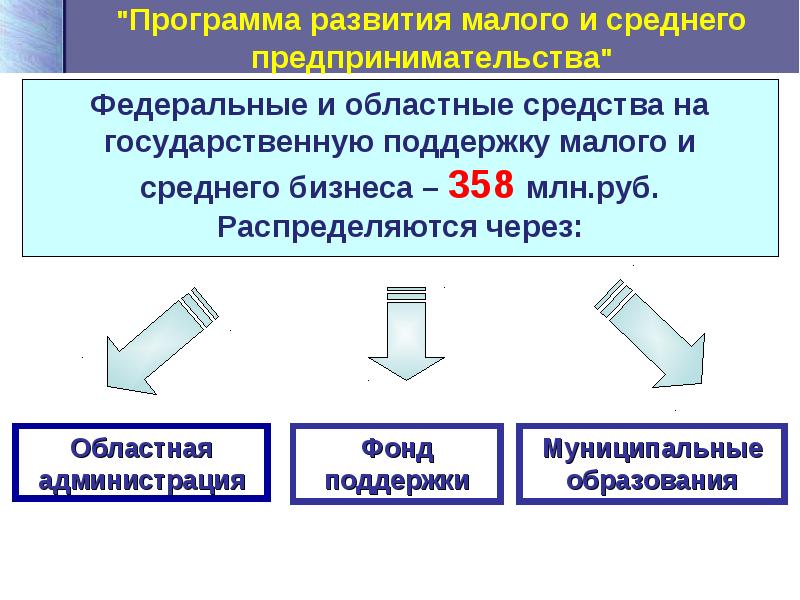 "Программа развития малого и среднего предпринимательства"

Федеральные и областные средства на государственную поддержку малого и среднего бизнеса – 358 млн.руб. Распределяются через:

Областная администрация

Фонд поддержки

Муниципальные образования